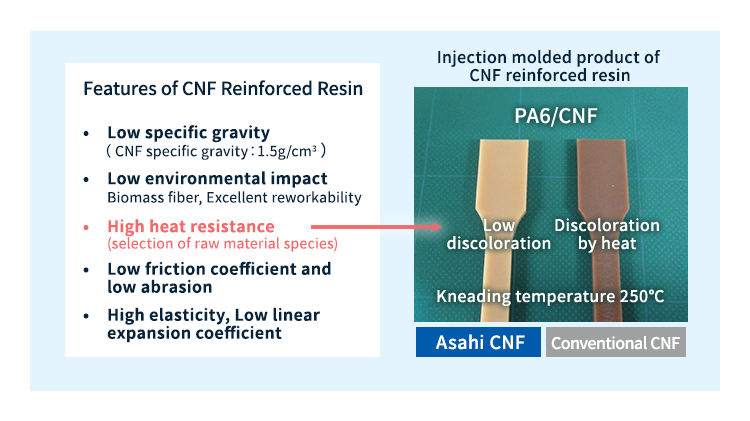 Features of CNF Reinforced Resin

• Low specific gravity
( CNF specific gravity : 1.5g/cm³ )

• Low environmental impact
Biomass fiber, Excellent reworkability

• High heat resistance
(selection of raw material species)

• Low friction coefficient and low abrasion

• High elasticity, Low linear expansion coefficient

Injection molded product of CNF reinforced resin

PA6/CNF

Low discoloration

Discoloration by heat

Kneading temperature 250°C

Asahi CNF

Conventional CNF